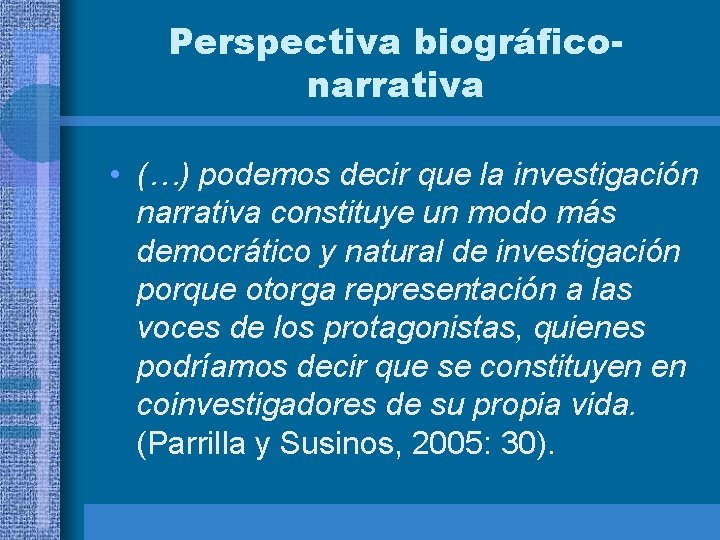 Perspectiva biográfico-narrativa

• (…) podemos decir que la investigación narrativa constituye un modo más democrático y natural de investigación porque otorga representación a las voces de los protagonistas, quienes podríamos decir que se constituyen en coinvestigadores de su propia vida. (Parrilla y Susinos, 2005: 30).